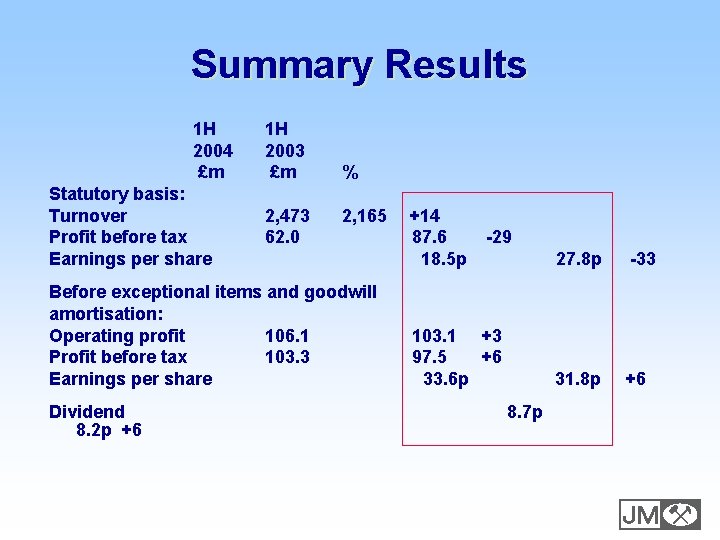 Summary Results

1H 1H
2004 2003
£m £m %

Statutory basis:
Turnover 2,473 2,165 +14
Profit before tax 62.0 87.6 -29
Earnings per share 18.5p 27.8p -33

Before exceptional items and goodwill amortisation:
Operating profit 106.1 103.1 +3
Profit before tax 103.3 97.5 +6
Earnings per share 33.6p 31.8p +6

Dividend 8.7p
8.2p +6

JM